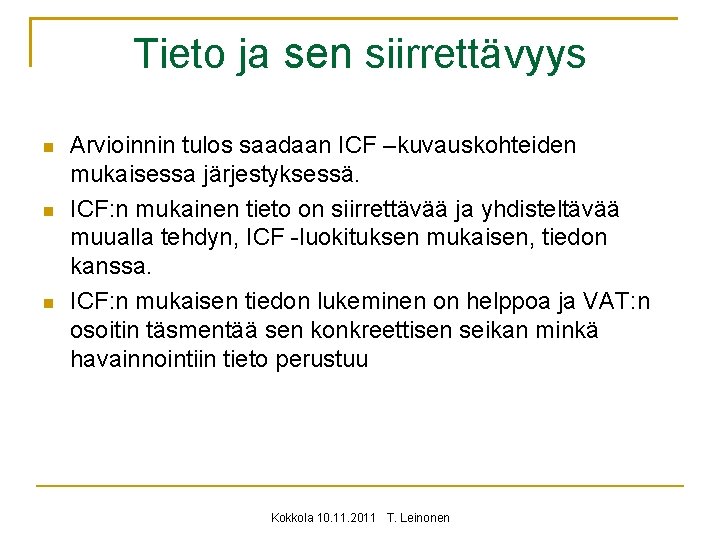 Tieto ja sen siirrettävyys

- Arvioinnin tulos saadaan ICF –kuvauskohteiden mukaisessa järjestyksessä.
- ICF:n mukainen tieto on siirrettävää ja yhdisteltävää muualla tehdyn, ICF -luokituksen mukaisen, tiedon kanssa.
- ICF:n mukaisen tiedon lukeminen on helppoa ja VAT:n osoitin täsmentää sen konkreettisen seikan minkä havainnointiin tieto perustuu

Kokkola 10.11.2011 T. Leinonen